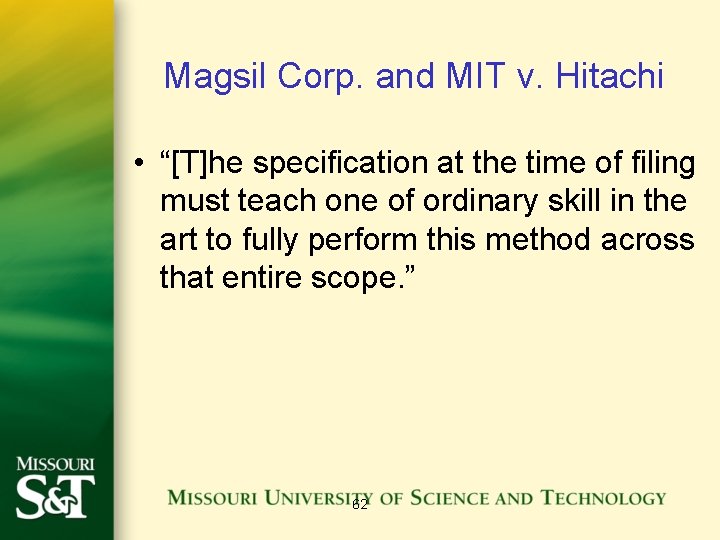 Magsil Corp. and MIT v. Hitachi

• “[T]he specification at the time of filing must teach one of ordinary skill in the art to fully perform this method across that entire scope.”

MISSOURI S&T

MISSOURI UNIVERSITY OF SCIENCE AND TECHNOLOGY

62